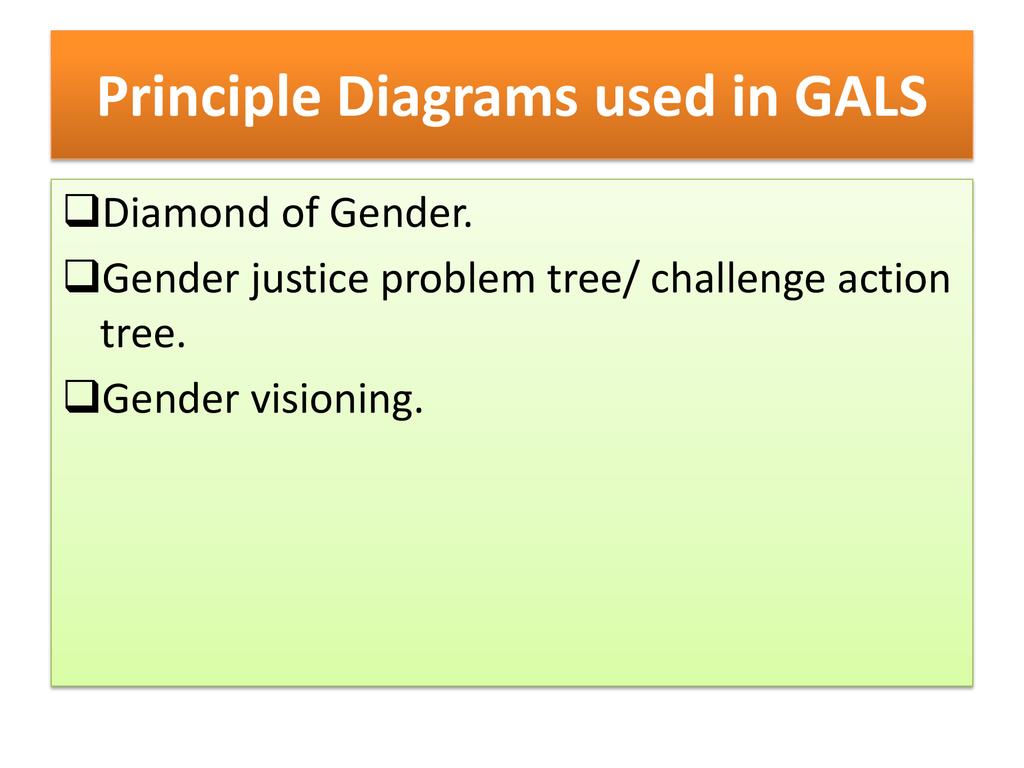 Principle Diagrams used in GALS

❑Diamond of Gender.

❑Gender justice problem tree/ challenge action tree.

❑Gender visioning.